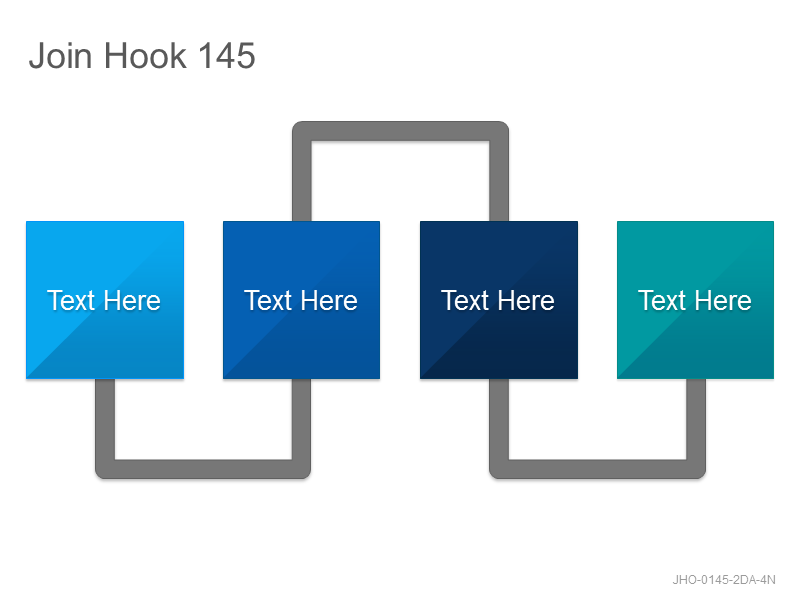 Join Hook 145

Text Here

Text Here

Text Here

Text Here

JHO-0145-2DA-4N